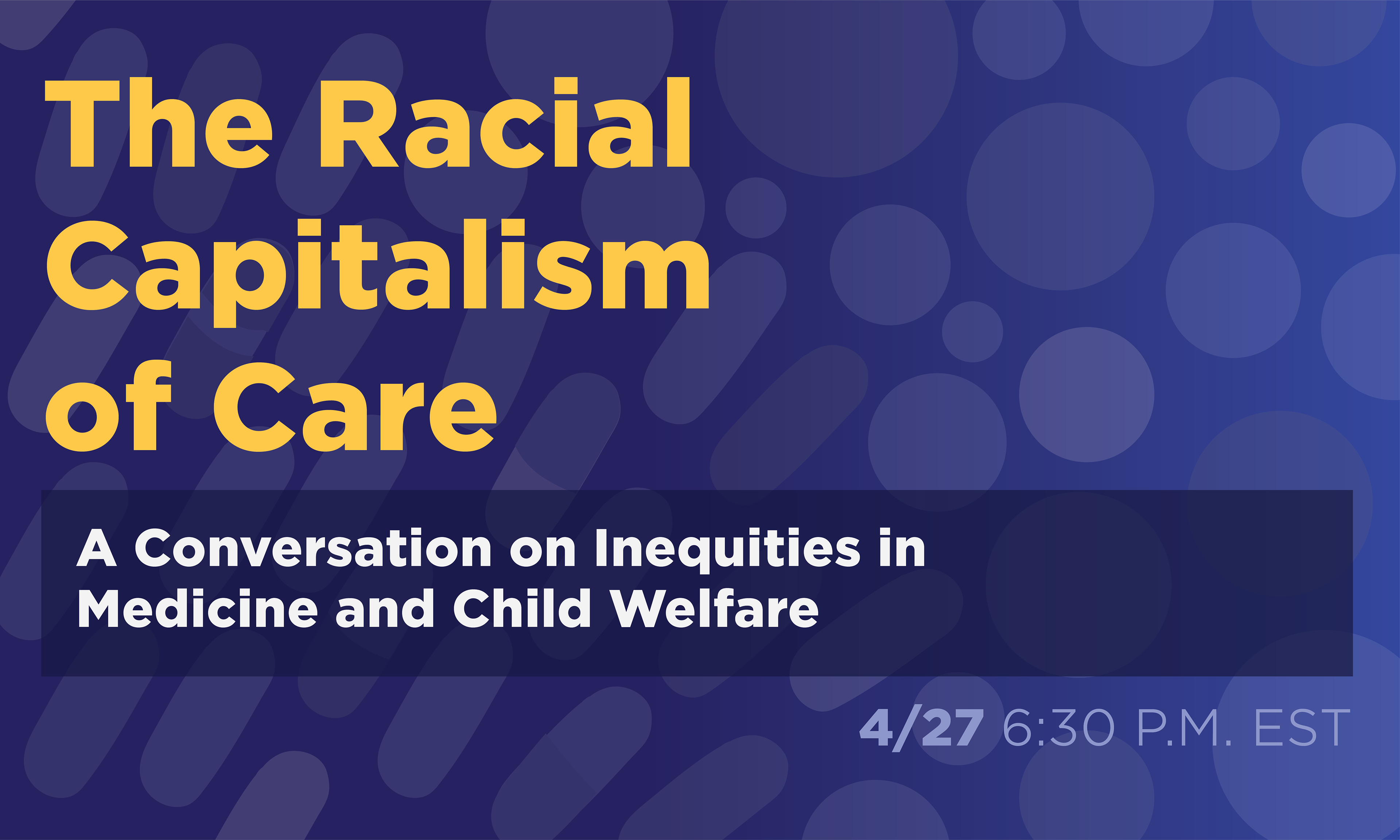 The Racial Capitalism of Care

A Conversation on Inequities in Medicine and Child Welfare

4/27 6:30 P.M. EST